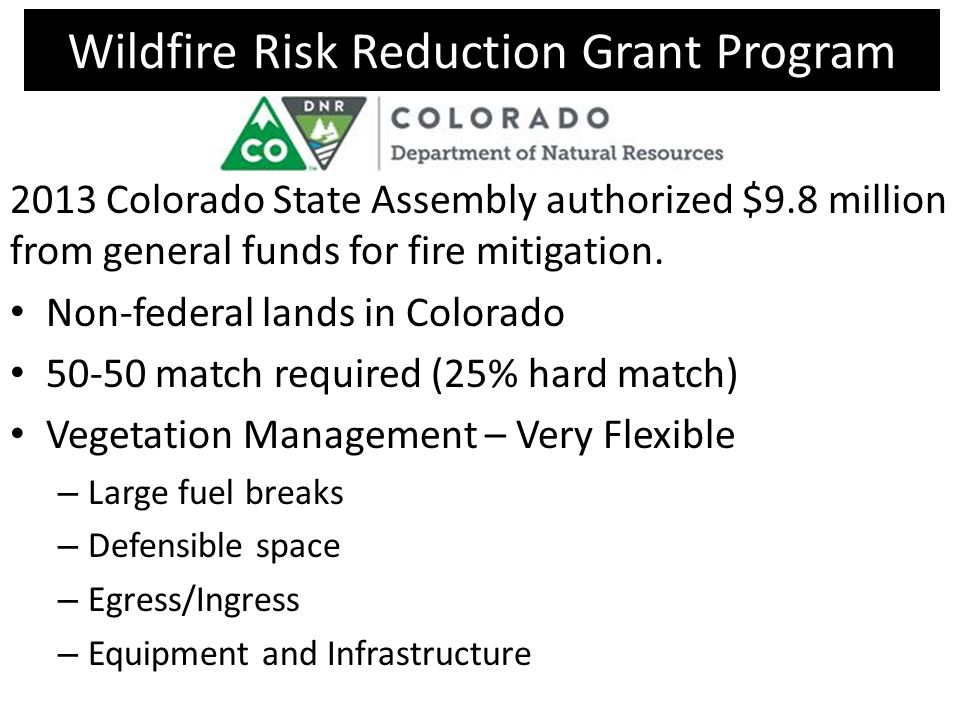 Wildfire Risk Reduction Grant Program

CO DNR COLORADO
Department of Natural Resources

2013 Colorado State Assembly authorized \$9.8 million from general funds for fire mitigation.

• Non-federal lands in Colorado
• 50-50 match required (25% hard match)
• Vegetation Management – Very Flexible
– Large fuel breaks
– Defensible space
– Egress/Ingress
– Equipment and Infrastructure